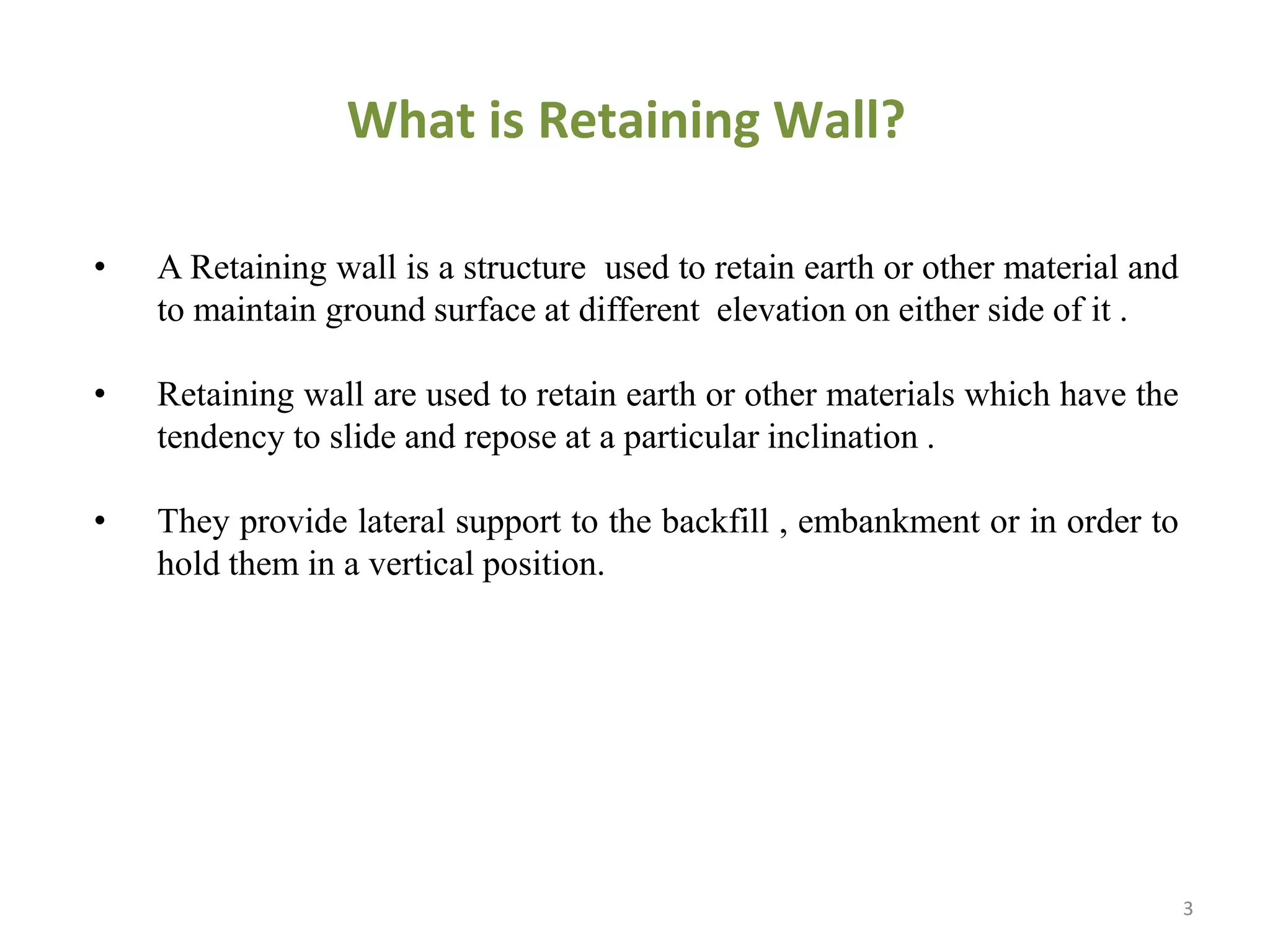 What is Retaining Wall?

• A Retaining wall is a structure used to retain earth or other material and to maintain ground surface at different elevation on either side of it .

• Retaining wall are used to retain earth or other materials which have the tendency to slide and repose at a particular inclination .

• They provide lateral support to the backfill , embankment or in order to hold them in a vertical position.

3